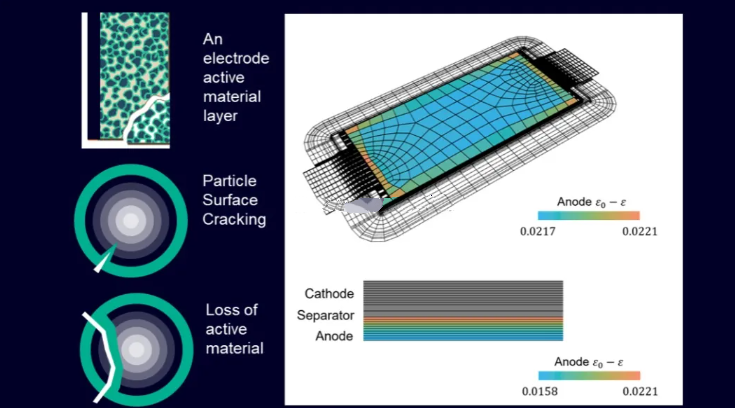 An electrode active material layer

Particle Surface Cracking

Loss of active material

Anode $\varepsilon_0 - \varepsilon$
0.0217
0.0221

Cathode
Separator
Anode

Anode $\varepsilon_0 - \varepsilon$
0.0158
0.0221